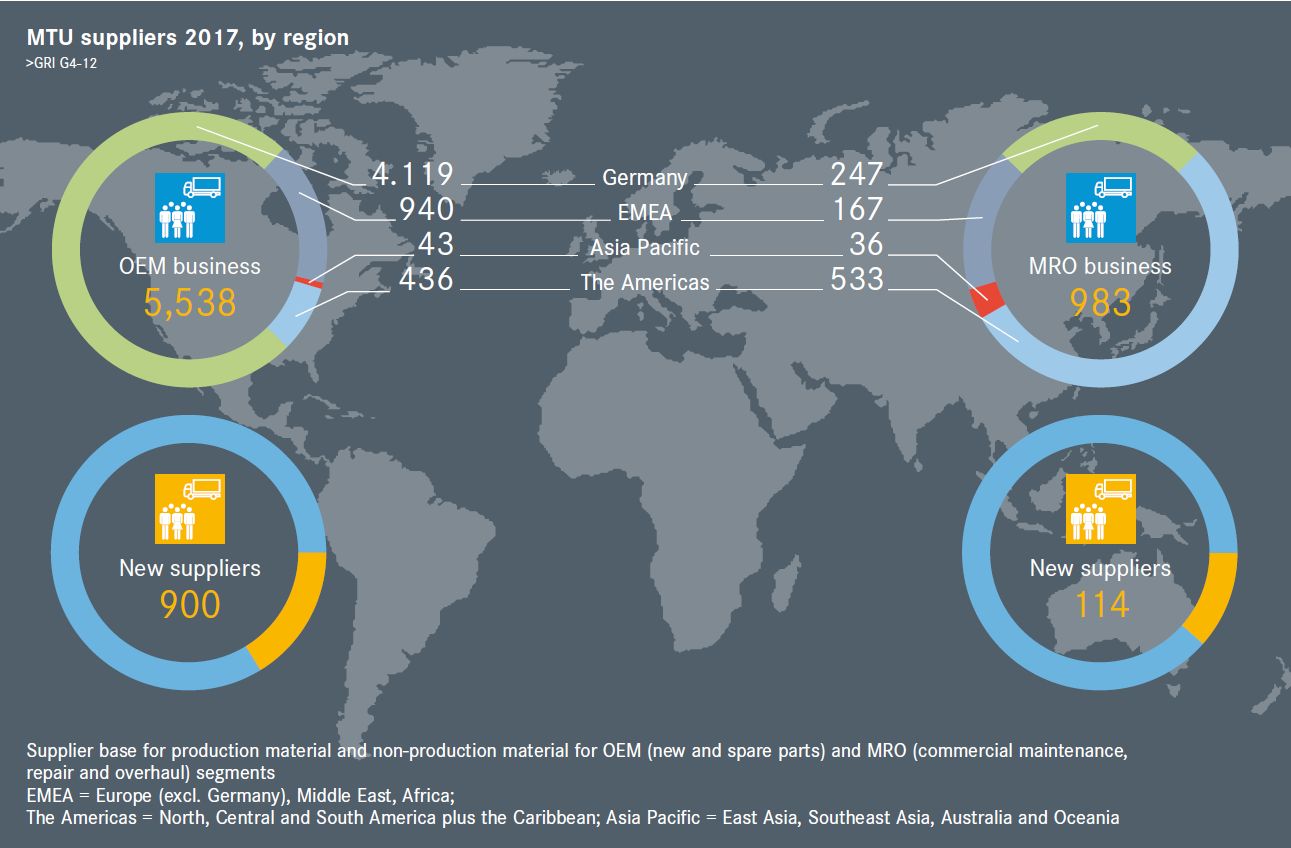 MTU suppliers 2017, by region
>GRI G4-12

OEM business
5,538

4.119 Germany 247
940 EMEA 167
43 Asia Pacific 36
436 The Americas 533

MRO business
983

New suppliers
900

New suppliers
114

Supplier base for production material and non-production material for OEM (new and spare parts) and MRO (commercial maintenance, repair and overhaul) segments
EMEA = Europe (excl. Germany), Middle East, Africa;
The Americas = North, Central and South America plus the Caribbean; Asia Pacific = East Asia, Southeast Asia, Australia and Oceania